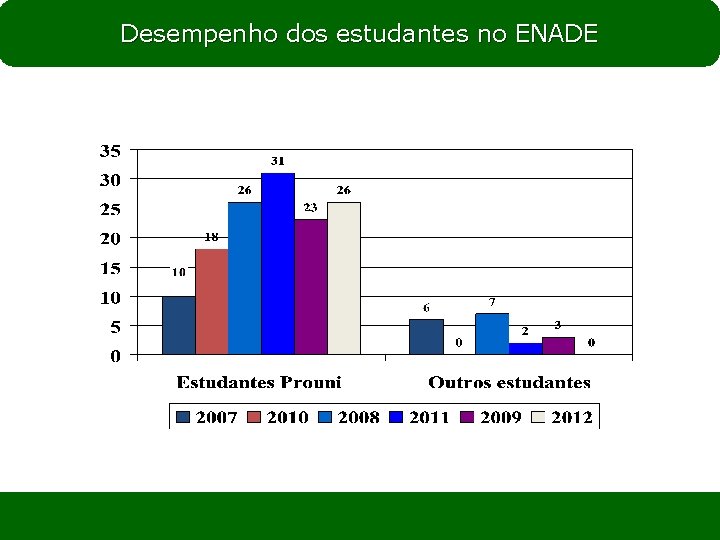 Desempenho dos estudantes no ENADE

35
30
25
20
15
10
5
0

10
18
26
31
23
26

6
0
7
2
3
0

Estudantes Prouni
Outros estudantes

2007 2010 2008 2011 2009 2012